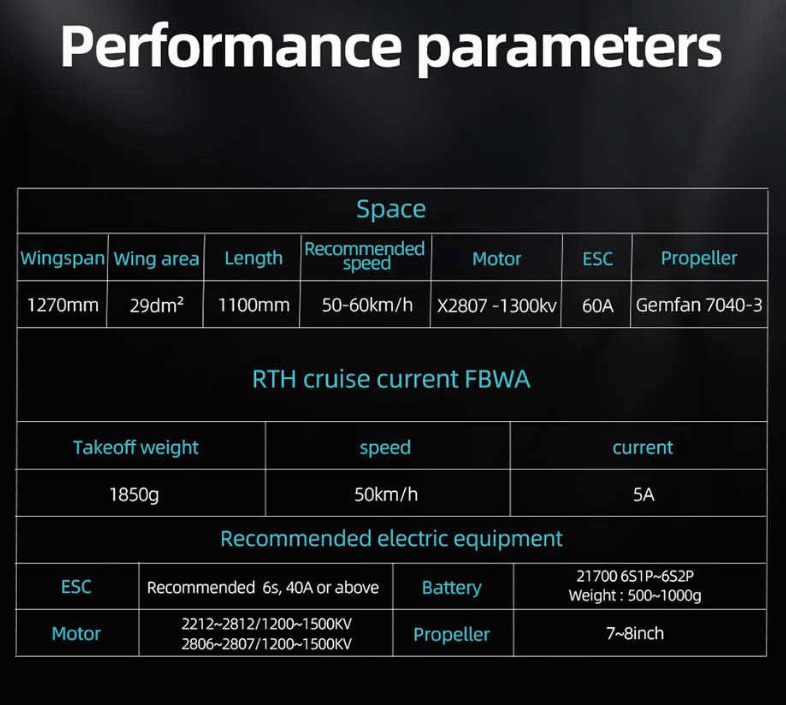 Performance parameters

Space

| Wingspan | Wing area | Length | Recommended speed | Motor | ESC | Propeller |
|---|---|---|---|---|---|---|
| 1270mm | 29dm² | 1100mm | 50-60km/h | X2807 -1300kv | 60A | Gemfan 7040-3 |

RTH cruise current FBWA

| Takeoff weight | speed | current |
|---|---|---|
| 1850g | 50km/h | 5A |

Recommended electric equipment

| ESC | Recommended 6s, 40A or above | Battery | 21700 6S1P~6S2P Weight : 500~1000g |
|---|---|---|---|
| Motor | 2212~2812/1200~1500KV 2806~2807/1200~1500KV | Propeller | 7~8inch |